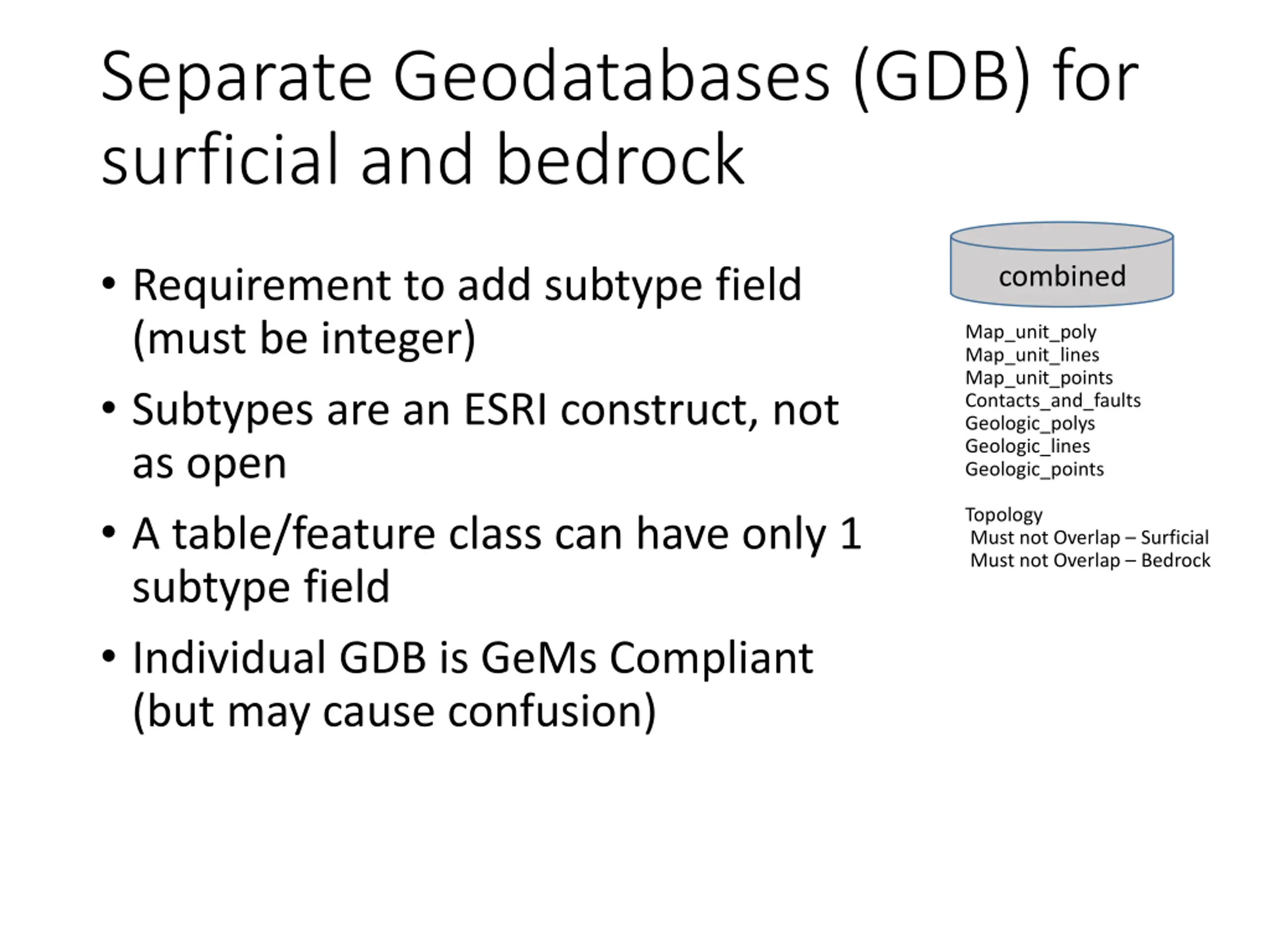 Separate Geodatabases (GDB) for surficial and bedrock

• Requirement to add subtype field (must be integer)

• Subtypes are an ESRI construct, not as open

• A table/feature class can have only 1 subtype field

• Individual GDB is GeMs Compliant (but may cause confusion)

combined

Map_unit_poly
Map_unit_lines
Map_unit_points
Contacts_and_faults
Geologic_polys
Geologic_lines
Geologic_points

Topology
Must not Overlap – Surficial
Must not Overlap – Bedrock